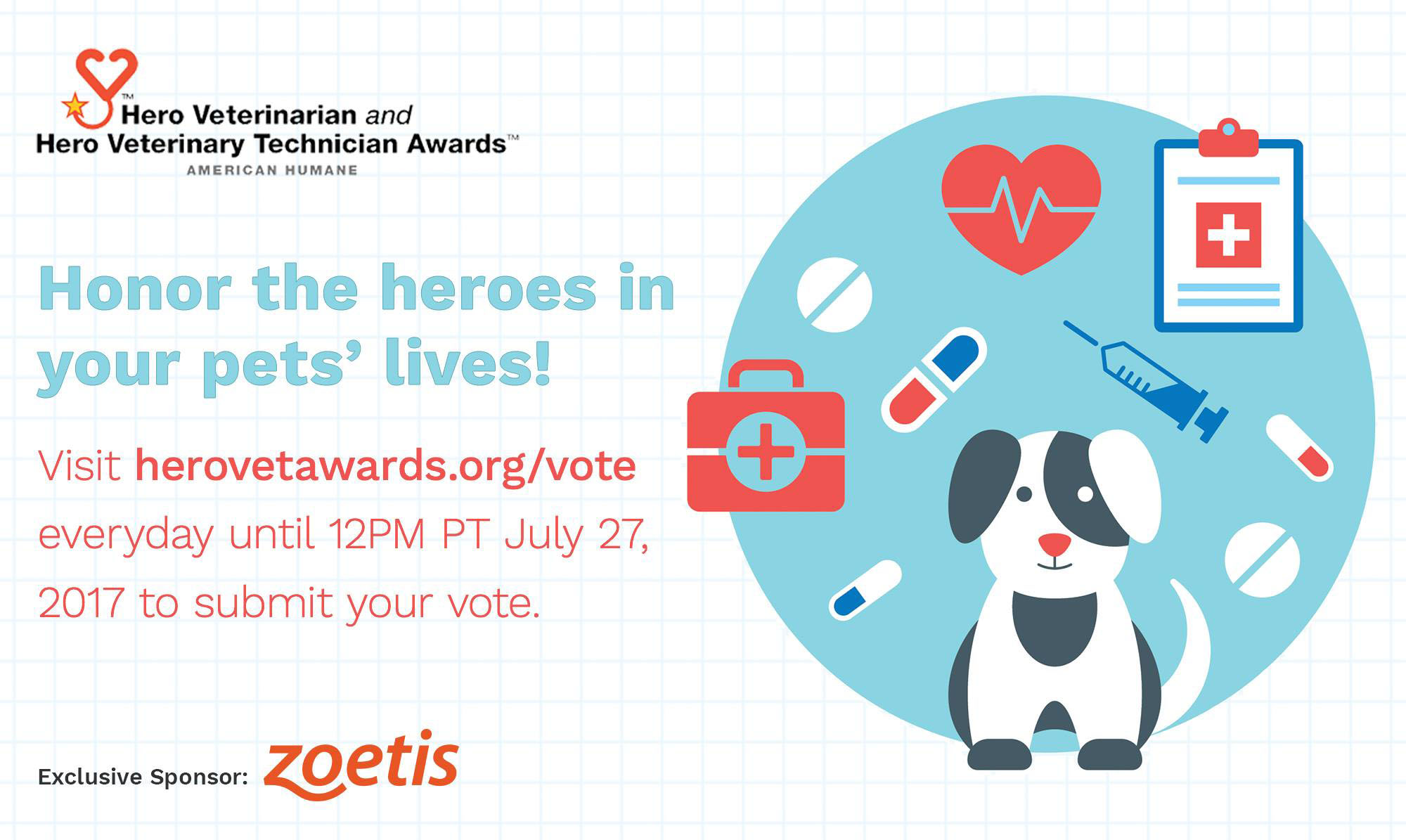 TM
Hero Veterinarian and
Hero Veterinary Technician Awards™
AMERICAN HUMANE

Honor the heroes in your pets' lives!

Visit herovetawards.org/vote everyday until 12PM PT July 27, 2017 to submit your vote.

Exclusive Sponsor: zoetis